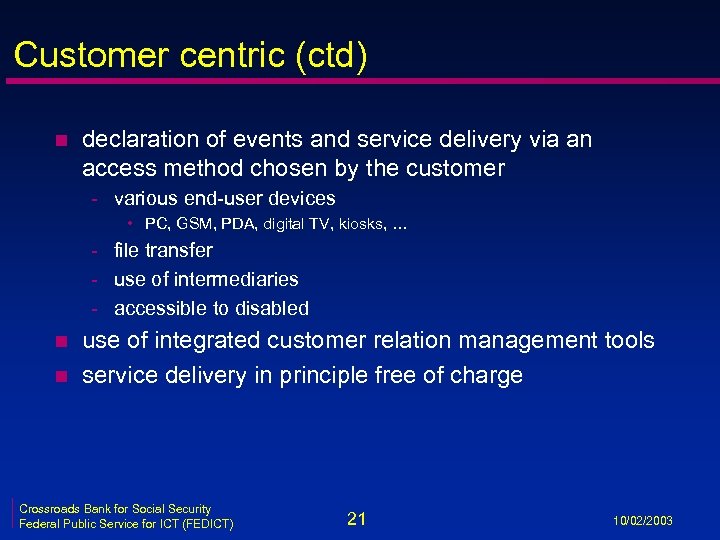 Customer centric (ctd)

- declaration of events and service delivery via an access method chosen by the customer
  - various end-user devices
    - PC, GSM, PDA, digital TV, kiosks, ...
  - file transfer
  - use of intermediaries
  - accessible to disabled
- use of integrated customer relation management tools
- service delivery in principle free of charge

Crossroads Bank for Social Security
Federal Public Service for ICT (FEDICT)

21

10/02/2003